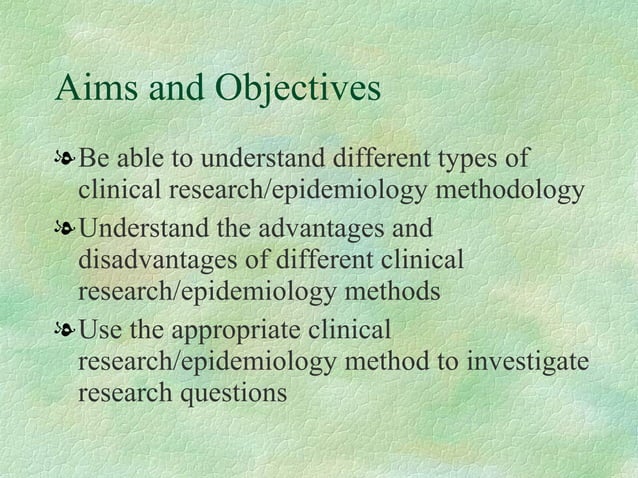 Aims and Objectives

Be able to understand different types of clinical research/epidemiology methodology

Understand the advantages and disadvantages of different clinical research/epidemiology methods

Use the appropriate clinical research/epidemiology method to investigate research questions